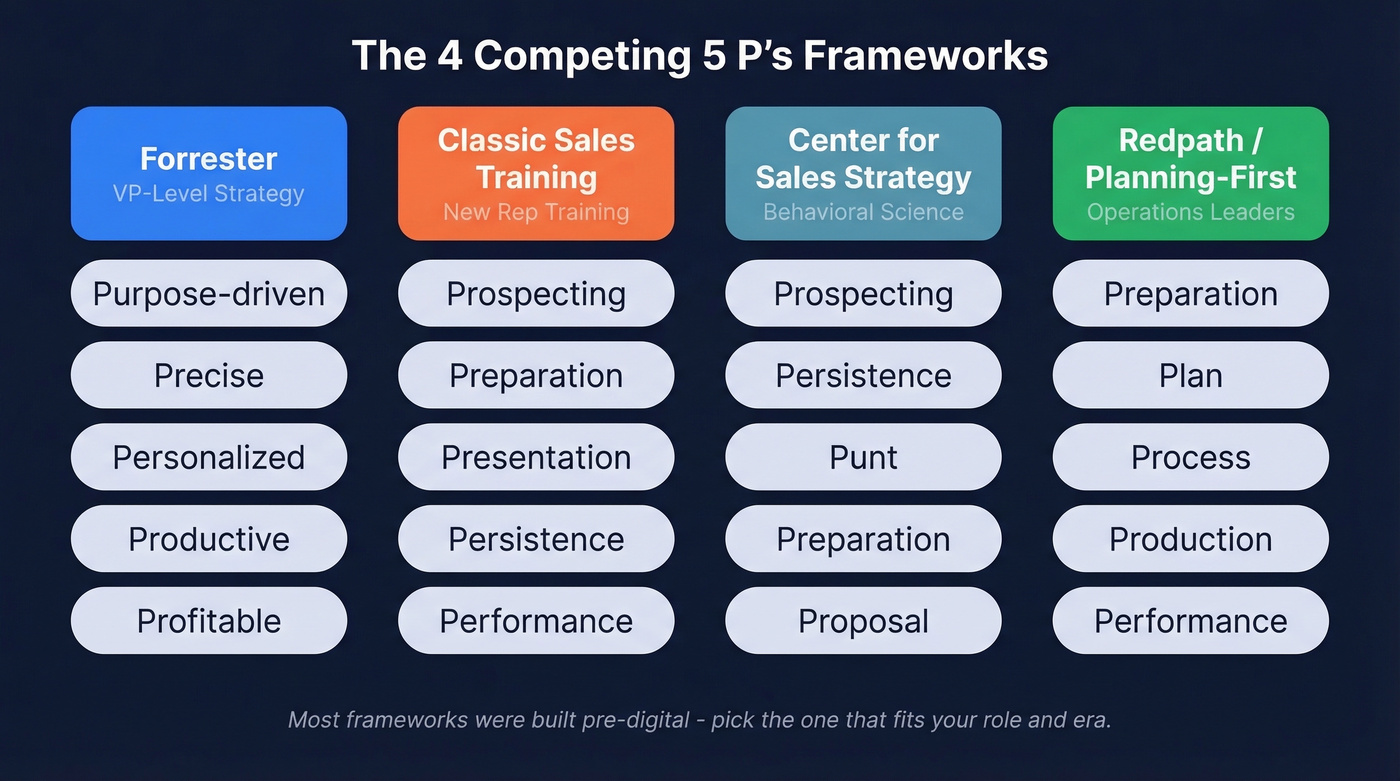 The 4 Competing 5 P's Frameworks

Forrester
VP-Level Strategy

Purpose-driven

Precise

Personalized

Productive

Profitable

Classic Sales Training
New Rep Training

Prospecting

Preparation

Presentation

Persistence

Performance

Center for Sales Strategy
Behavioral Science

Prospecting

Persistence

Punt

Preparation

Proposal

Redpath / Planning-First
Operations Leaders

Preparation

Plan

Process

Production

Performance

Most frameworks were built pre-digital - pick the one that fits your role and era.